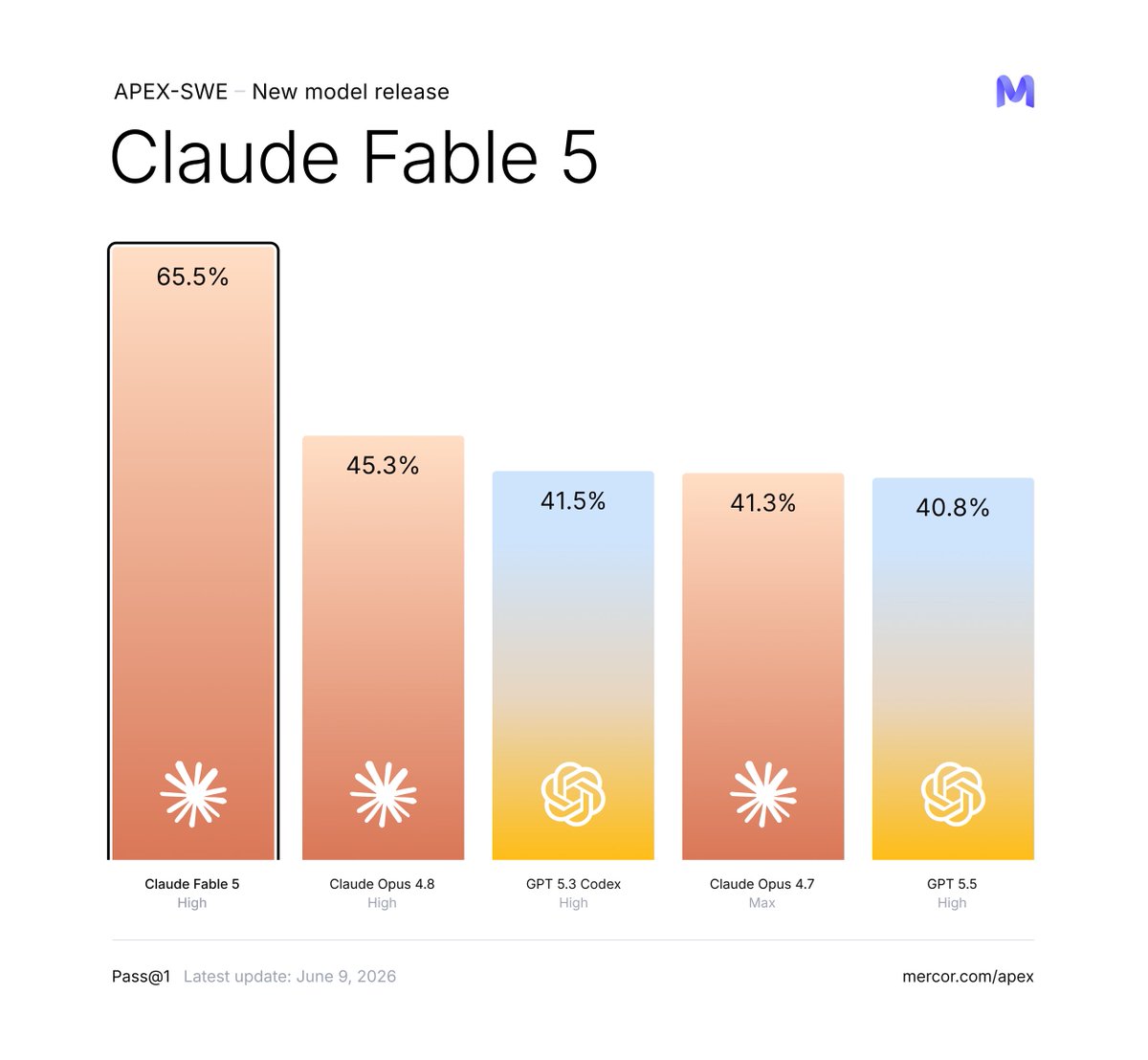 APEX-SWE – New model release

Claude Fable 5

65.5%

45.3%

41.5%

41.3%

40.8%

Claude Fable 5
High

Claude Opus 4.8
High

GPT 5.3 Codex
High

Claude Opus 4.7
Max

GPT 5.5
High

Pass@1 Latest update: June 9, 2026

mercor.com/apex